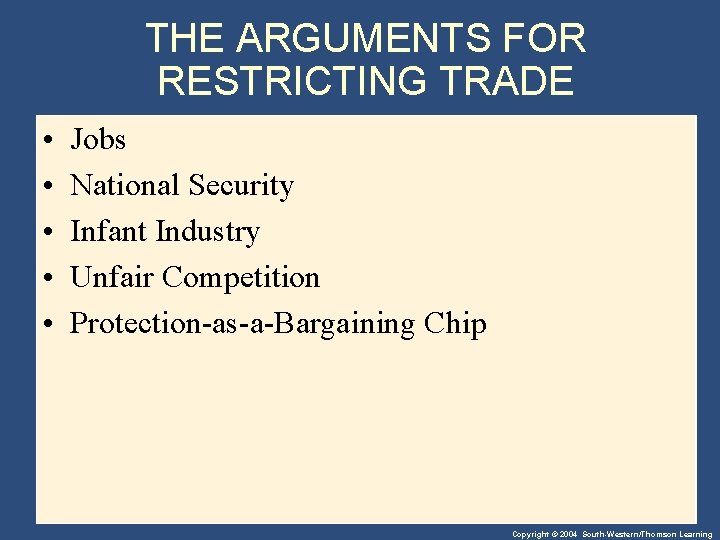 THE ARGUMENTS FOR RESTRICTING TRADE

• Jobs
• National Security
• Infant Industry
• Unfair Competition
• Protection-as-a-Bargaining Chip

Copyright © 2004 South-Western/Thomson Learning